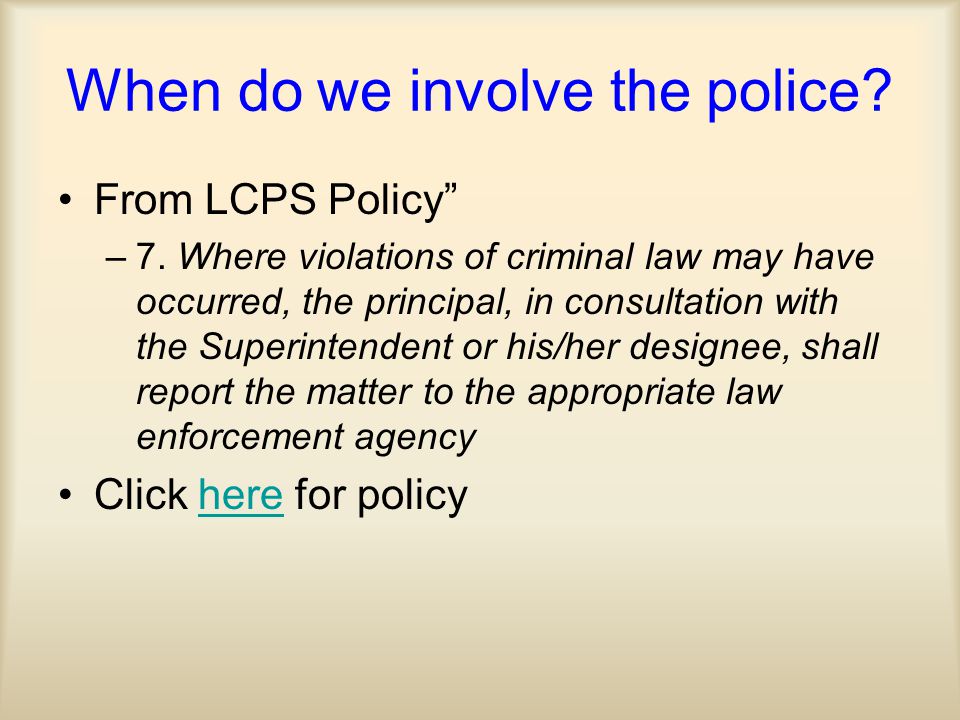 When do we involve the police?

• From LCPS Policy”

– 7. Where violations of criminal law may have occurred, the principal, in consultation with the Superintendent or his/her designee, shall report the matter to the appropriate law enforcement agency

• Click here for policy